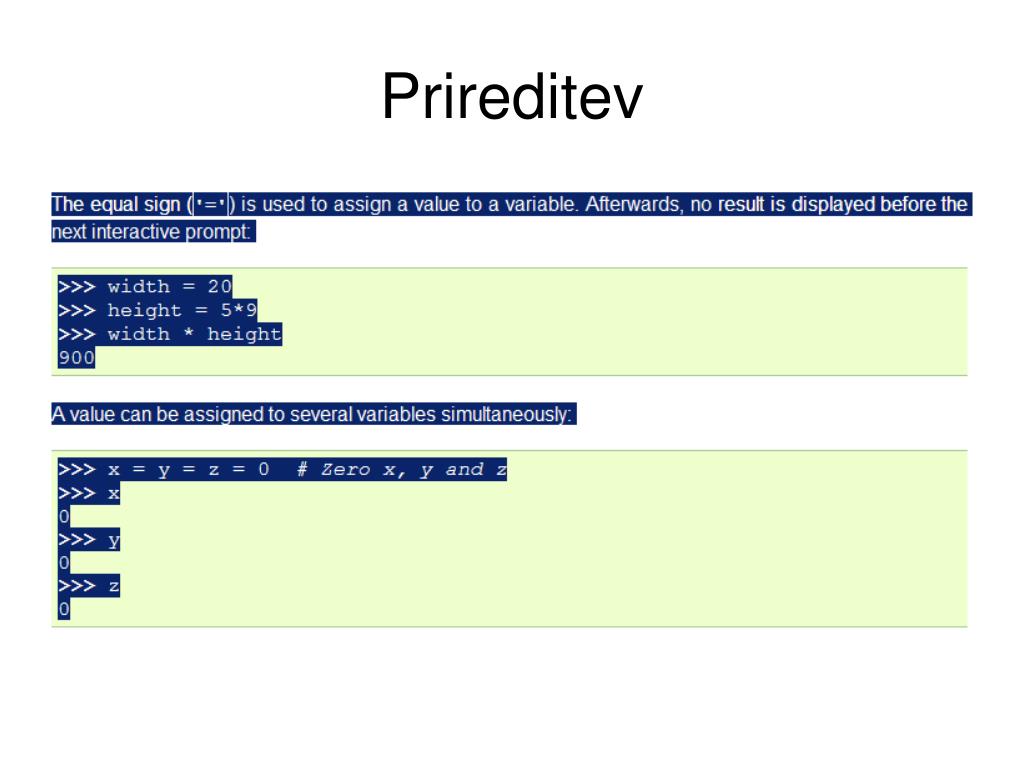 Prireditev

The equal sign ('=') is used to assign a value to a variable. Afterwards, no result is displayed before the next interactive prompt:

>>> width = 20
>>> height = 5*9
>>> width * height
900

A value can be assigned to several variables simultaneously:

>>> x = y = z = 0  # Zero x, y and z
>>> x
0
>>> y
0
>>> z
0